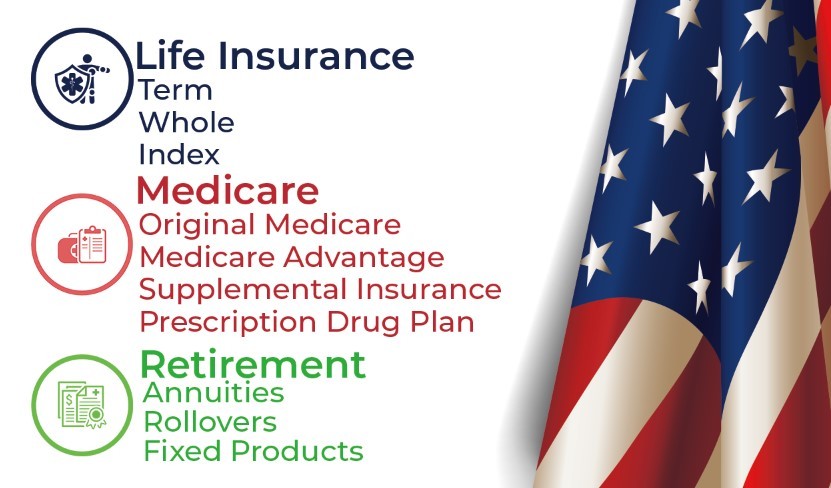 Life Insurance
Term
Whole
Index

Medicare
Original Medicare
Medicare Advantage
Supplemental Insurance
Prescription Drug Plan

Retirement
Annuities
Rollovers
Fixed Products